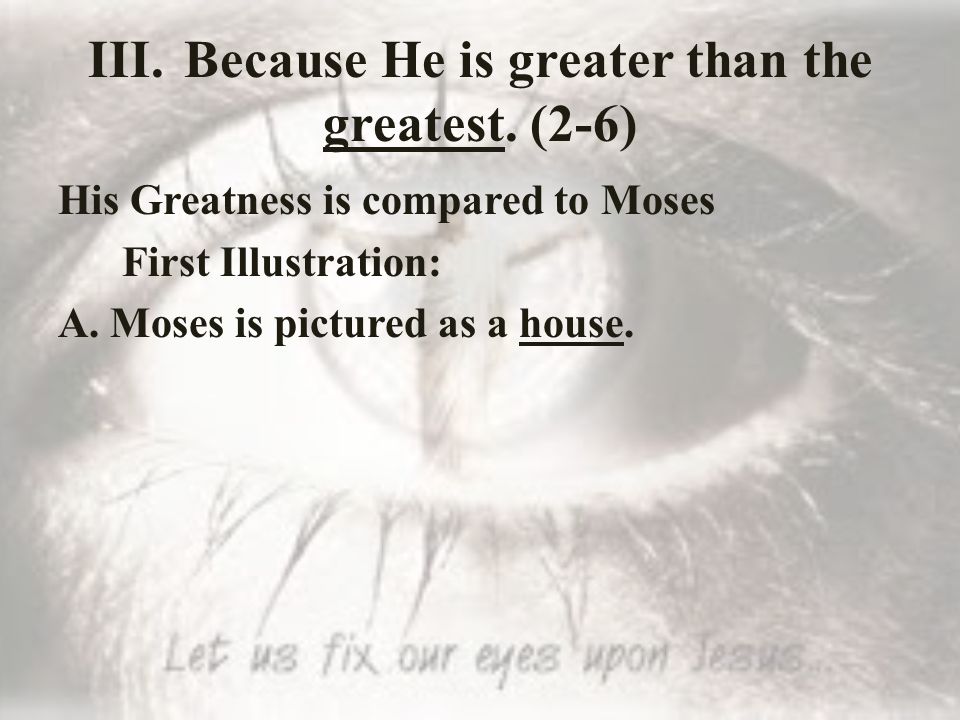 III. Because He is greater than the greatest. (2-6)

His Greatness is compared to Moses

First Illustration:

A. Moses is pictured as a house.

Let us fix our eyes upon Jesus...